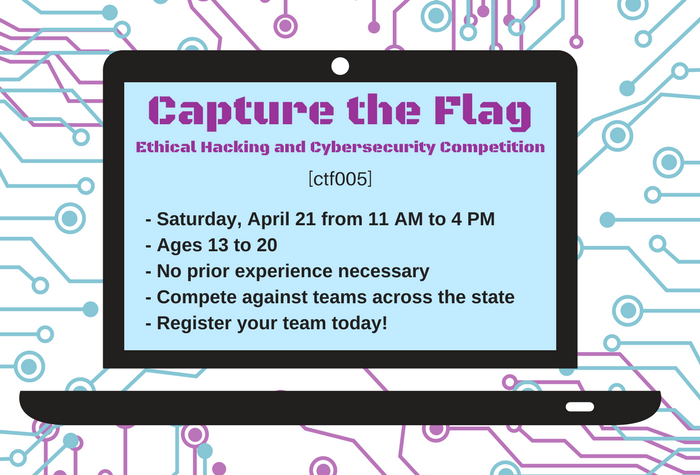 Capture the Flag

Ethical Hacking and Cybersecurity Competition

[ctf005]

- Saturday, April 21 from 11 AM to 4 PM
- Ages 13 to 20
- No prior experience necessary
- Compete against teams across the state
- Register your team today!